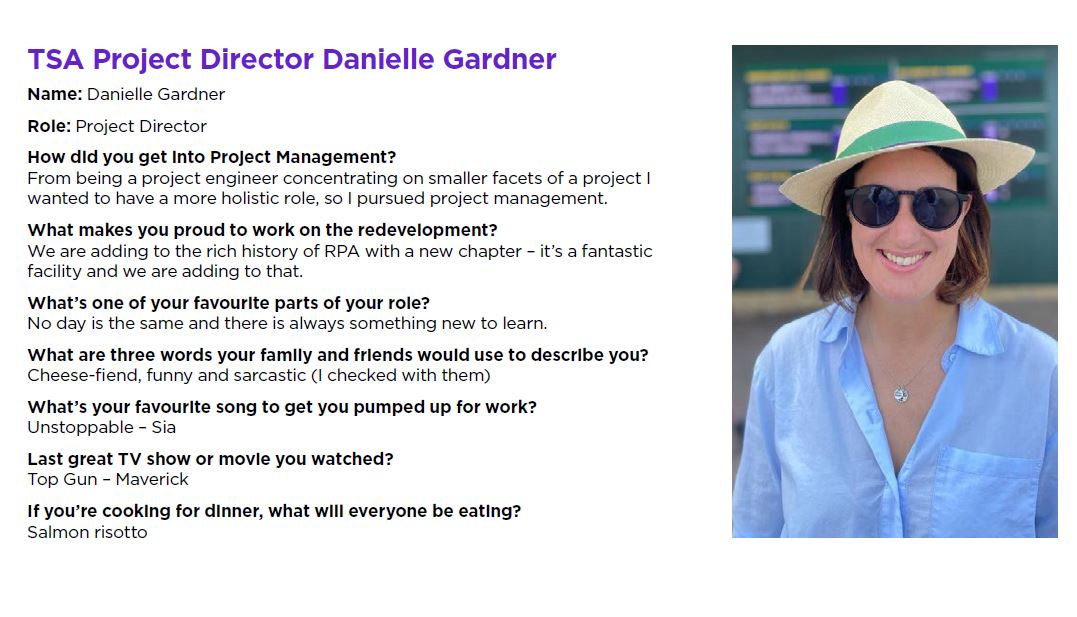 TSA Project Director Danielle Gardner

Name: Danielle Gardner

Role: Project Director

How did you get into Project Management?
From being a project engineer concentrating on smaller facets of a project I wanted to have a more holistic role, so I pursued project management.

What makes you proud to work on the redevelopment?
We are adding to the rich history of RPA with a new chapter – it's a fantastic facility and we are adding to that.

What's one of your favourite parts of your role?
No day is the same and there is always something new to learn.

What are three words your family and friends would use to describe you?
Cheese-fiend, funny and sarcastic (I checked with them)

What's your favourite song to get you pumped up for work?
Unstoppable – Sia

Last great TV show or movie you watched?
Top Gun – Maverick

If you're cooking for dinner, what will everyone be eating?
Salmon risotto